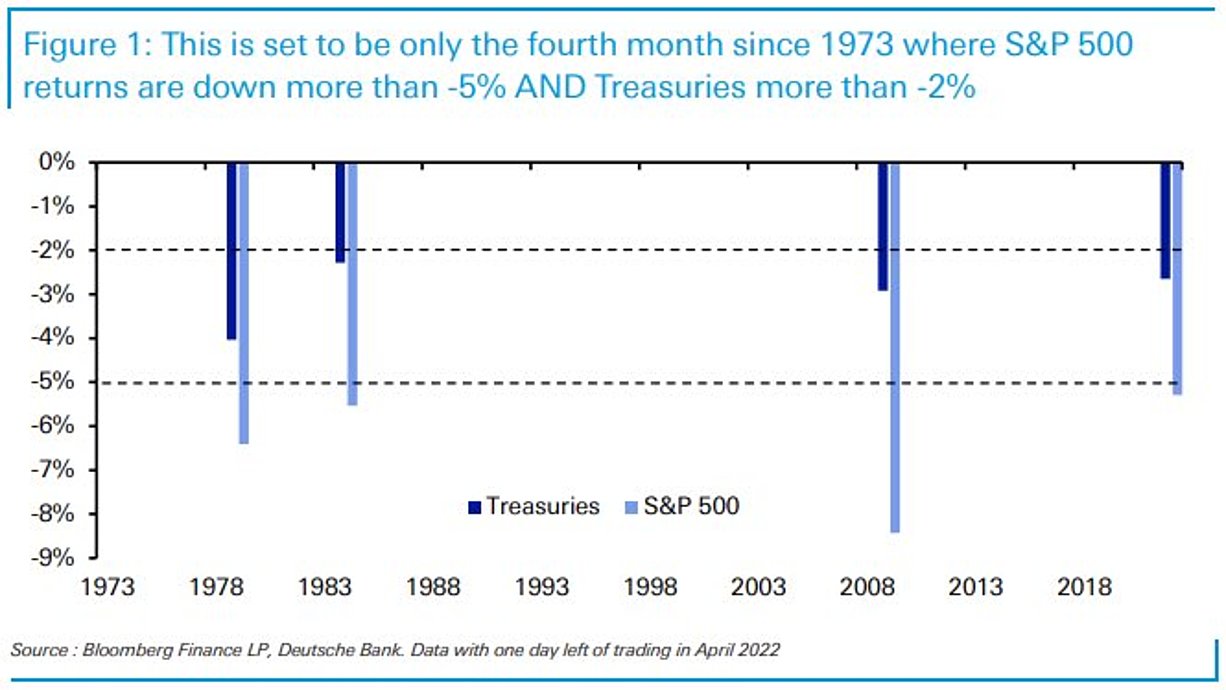 Figure 1: This is set to be only the fourth month since 1973 where S&P 500 returns are down more than -5% AND Treasuries more than -2%

0%
-1%
-2%
-3%
-4%
-5%
-6%
-7%
-8%
-9%

Treasuries S&P 500

1973 1978 1983 1988 1993 1998 2003 2008 2013 2018

Source : Bloomberg Finance LP, Deutsche Bank. Data with one day left of trading in April 2022